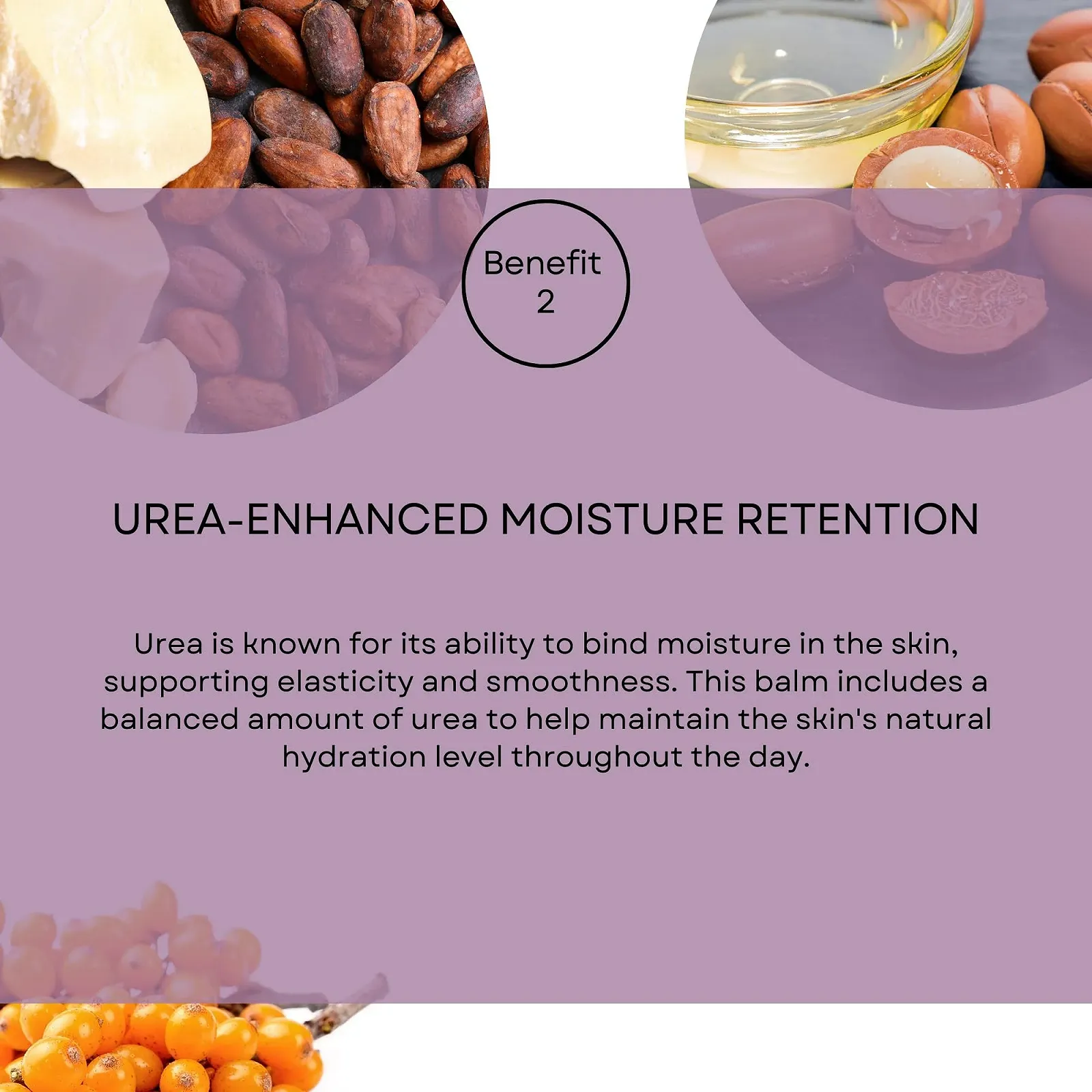 Benefit 2

UREA-ENHANCED MOISTURE RETENTION

Urea is known for its ability to bind moisture in the skin, supporting elasticity and smoothness. This balm includes a balanced amount of urea to help maintain the skin's natural hydration level throughout the day.